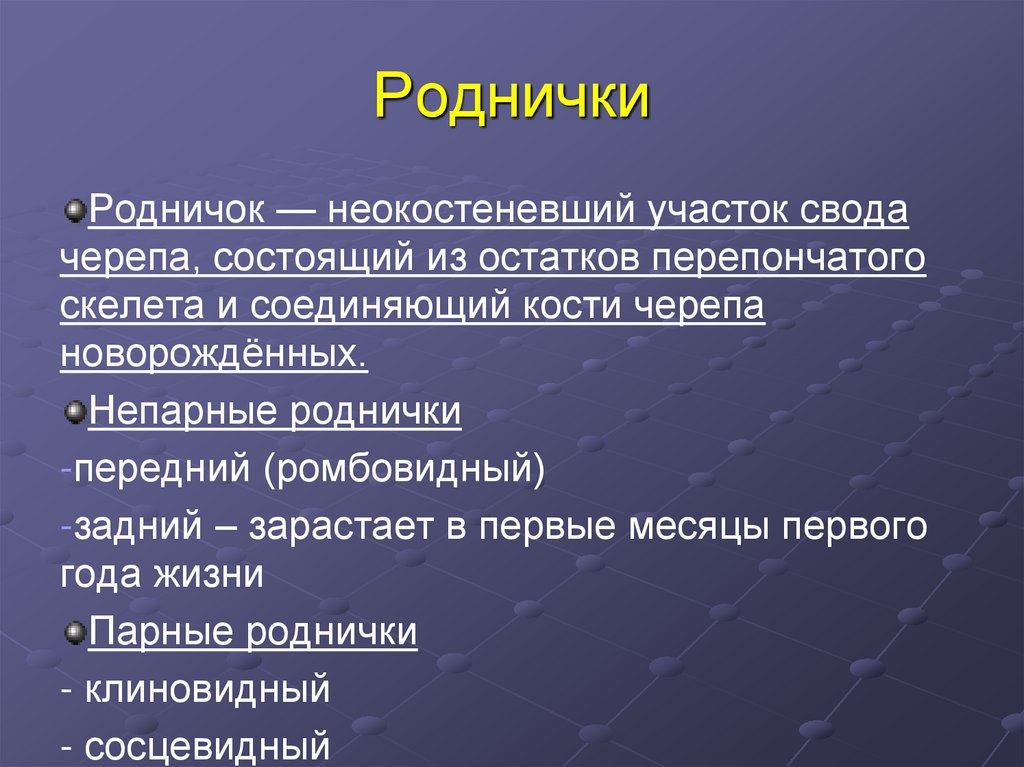 Роднички

Родничок — неокостеневший участок свода черепа, состоящий из остатков перепончатого скелета и соединяющий кости черепа новорождённых.

Непарные роднички

-передний (ромбовидный)

-задний – зарастает в первые месяцы первого года жизни

Парные роднички

- клиновидный

- сосцевидный